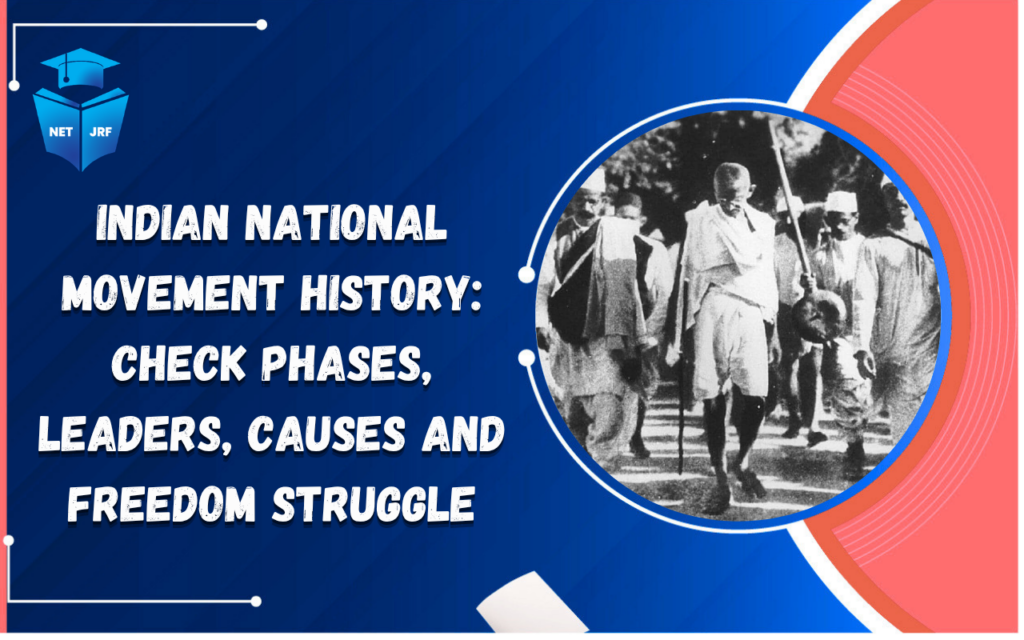 NET JRF

INDIAN NATIONAL MOVEMENT HISTORY: CHECK PHASES, LEADERS, CAUSES AND FREEDOM STRUGGLE